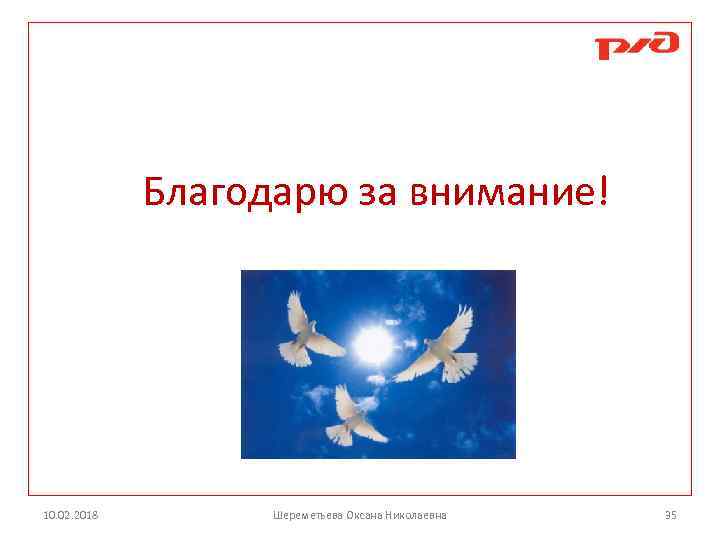 РЖД

Благодарю за внимание!

10.02.2018

Шереметьева Оксана Николаевна

35